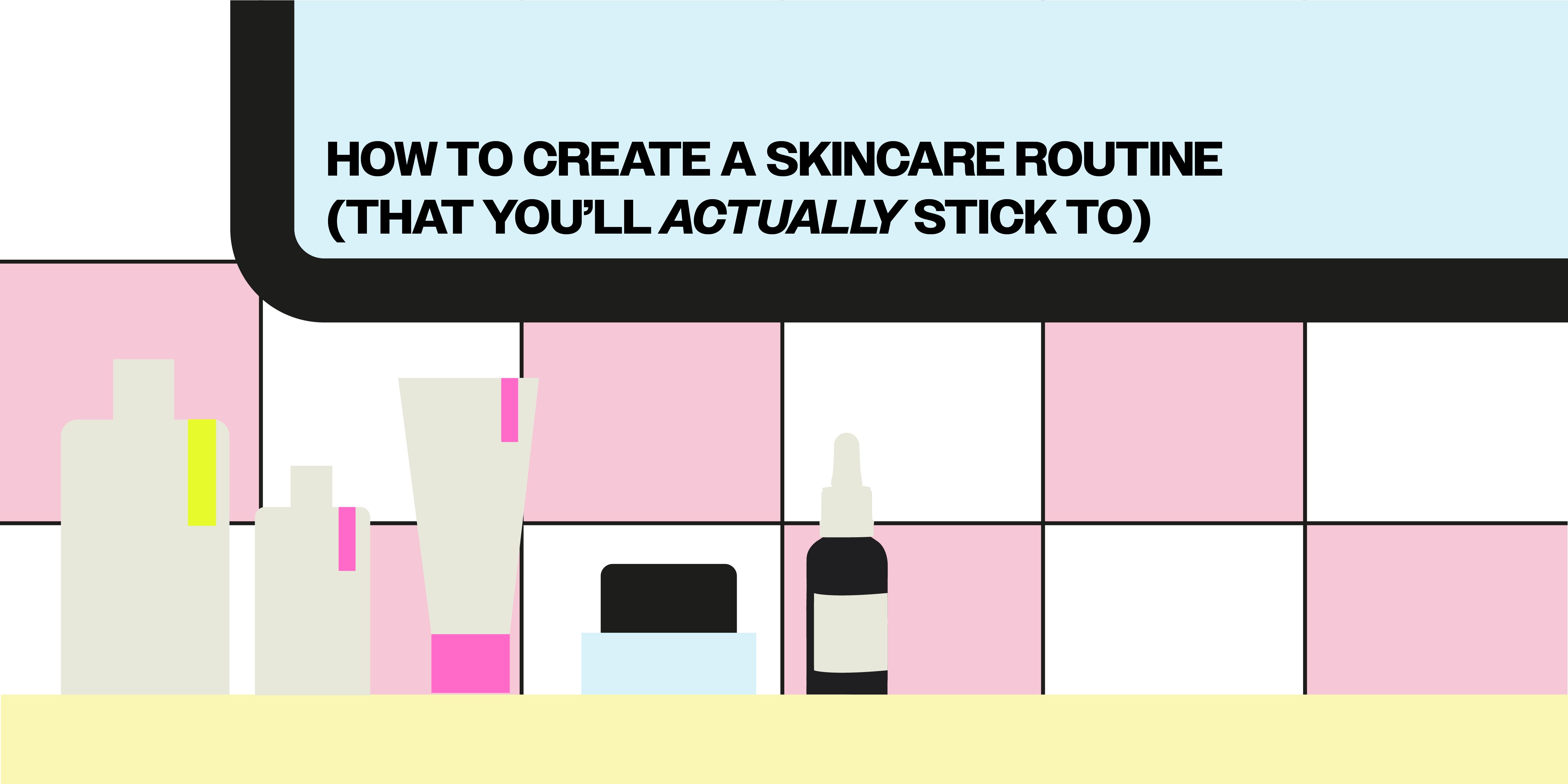 HOW TO CREATE A SKINCARE ROUTINE (THAT YOU'LL ACTUALLY STICK TO)